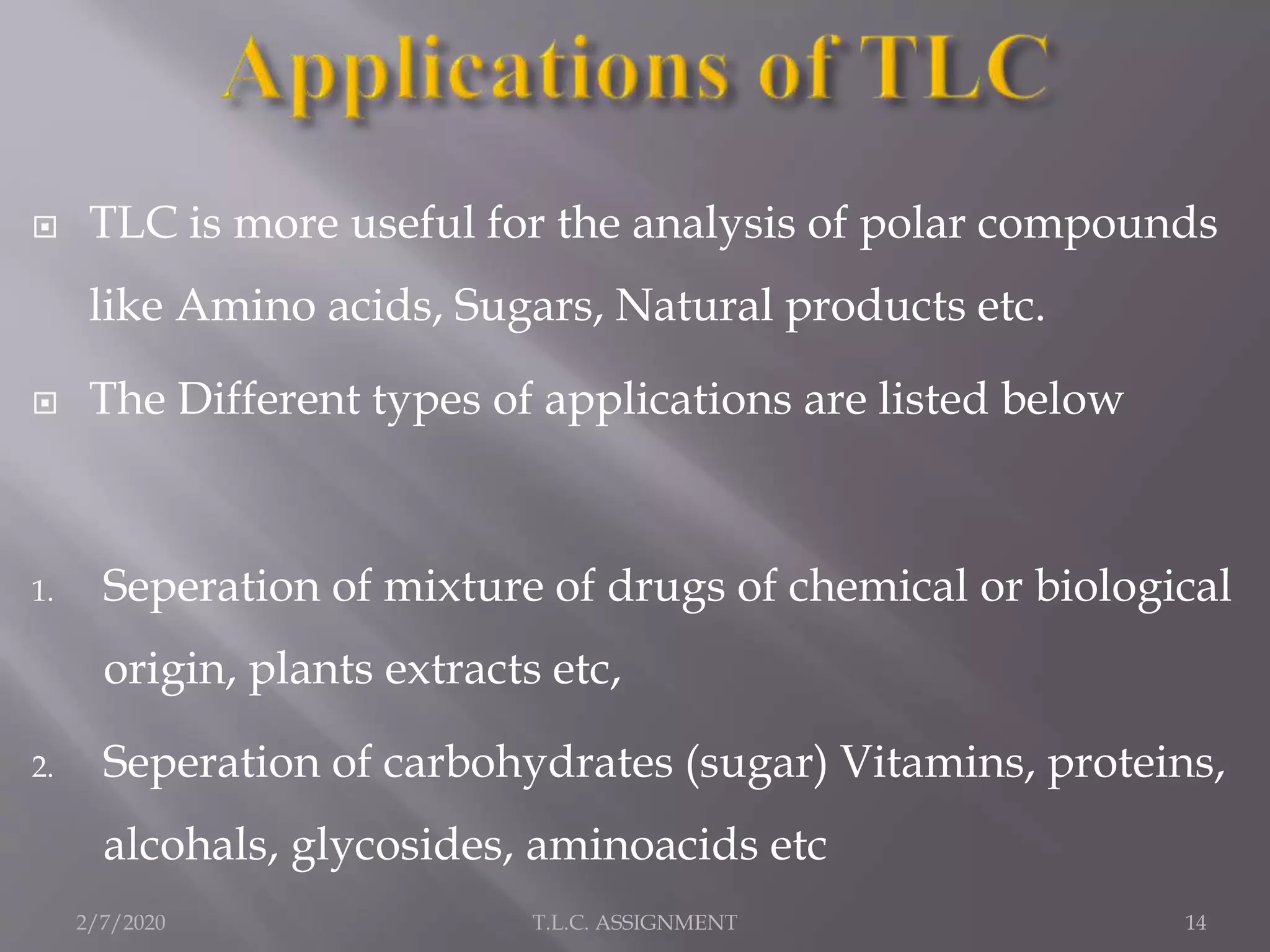 Applications of TLC

TLC is more useful for the analysis of polar compounds like Amino acids, Sugars, Natural products etc.

The Different types of applications are listed below

1. Seperation of mixture of drugs of chemical or biological origin, plants extracts etc,

2. Seperation of carbohydrates (sugar) Vitamins, proteins, alcohals, glycosides, aminoacids etc

2/7/2020

T.L.C. ASSIGNMENT

14